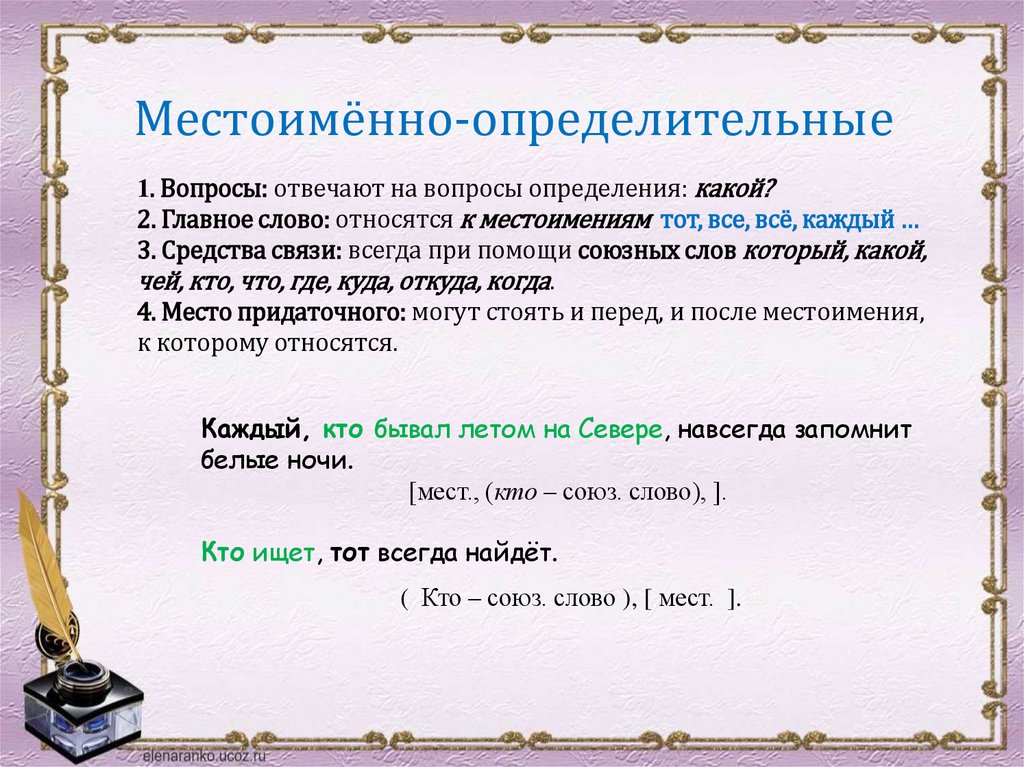 Местоимённо-определительные

1. Вопросы: отвечают на вопросы определения: какой?
2. Главное слово: относятся к местоимениям тот, все, всё, каждый …
3. Средства связи: всегда при помощи союзных слов который, какой, чей, кто, что, где, куда, откуда, когда.
4. Место придаточного: могут стоять и перед, и после местоимения, к которому относятся.

Каждый, кто бывал летом на Севере, навсегда запомнит белые ночи.

[мест., (кто – союз. слово), ].

Кто ищет, тот всегда найдёт.

( Кто – союз. слово ), [ мест. ].

elenaranko.ucoz.ru